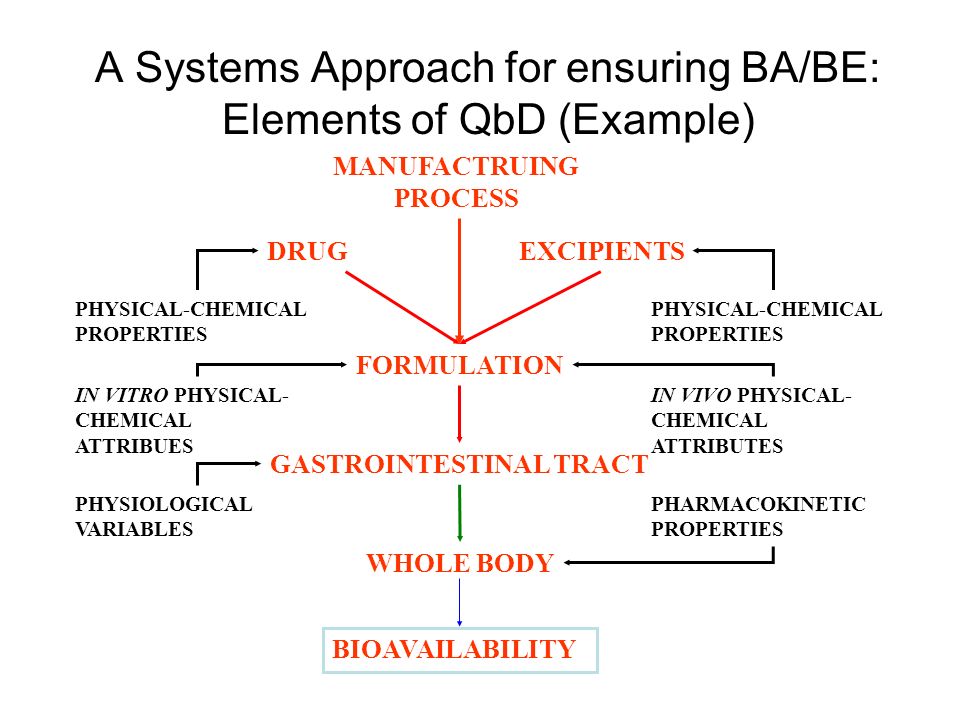 A Systems Approach for ensuring BA/BE: Elements of QbD (Example)

MANUFACTRUING PROCESS

DRUG

EXCIPIENTS

PHYSICAL-CHEMICAL PROPERTIES

PHYSICAL-CHEMICAL PROPERTIES

FORMULATION

IN VITRO PHYSICAL-CHEMICAL ATTRIBUES

IN VIVO PHYSICAL-CHEMICAL ATTRIBUTES

GASTROINTESTINAL TRACT

PHYSIOLOGICAL VARIABLES

PHARMACOKINETIC PROPERTIES

WHOLE BODY

BIOAVAILABILITY